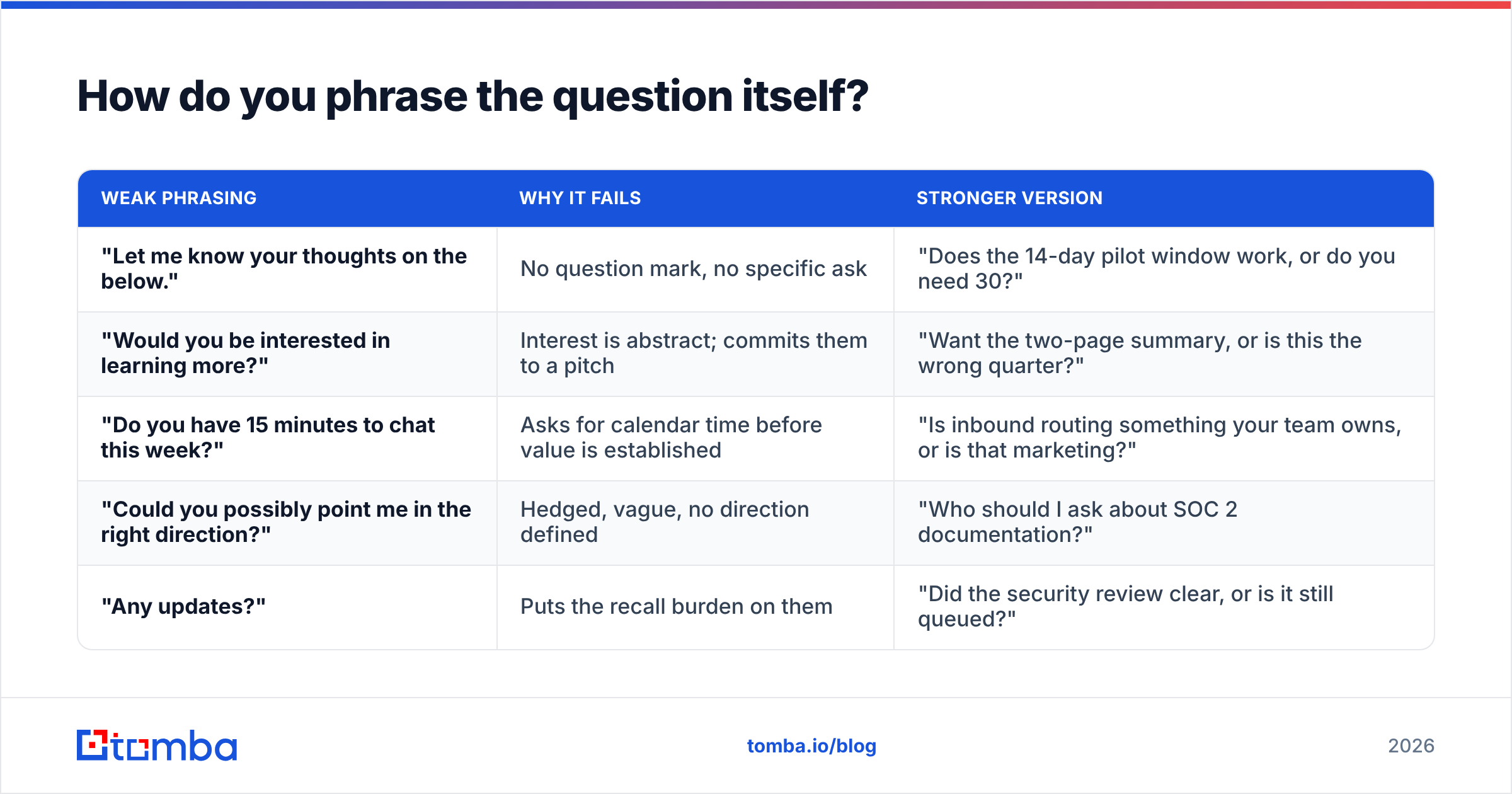 How do you phrase the question itself?

| WEAK PHRASING | WHY IT FAILS | STRONGER VERSION |
|---|---|---|
| "Let me know your thoughts on the below." | No question mark, no specific ask | "Does the 14-day pilot window work, or do you need 30?" |
| "Would you be interested in learning more?" | Interest is abstract; commits them to a pitch | "Want the two-page summary, or is this the wrong quarter?" |
| "Do you have 15 minutes to chat this week?" | Asks for calendar time before value is established | "Is inbound routing something your team owns, or is that marketing?" |
| "Could you possibly point me in the right direction?" | Hedged, vague, no direction defined | "Who should I ask about SOC 2 documentation?" |
| "Any updates?" | Puts the recall burden on them | "Did the security review clear, or is it still queued?" |

tomba

tomba.io/blog

2026